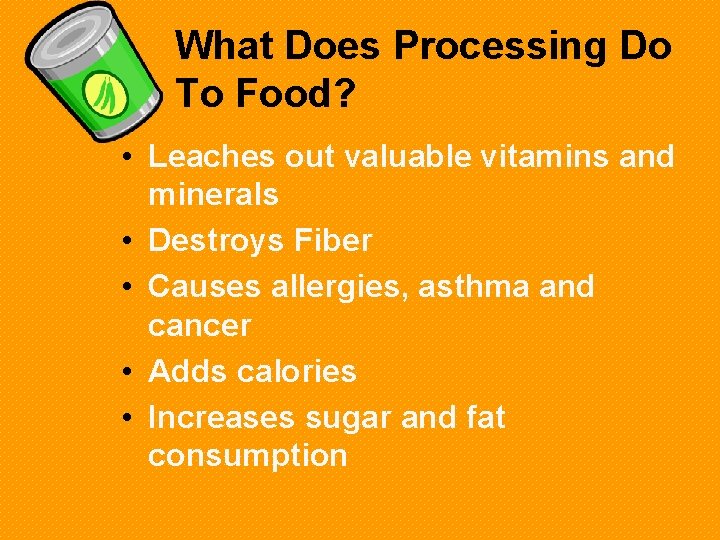 What Does Processing Do To Food?

• Leaches out valuable vitamins and minerals
• Destroys Fiber
• Causes allergies, asthma and cancer
• Adds calories
• Increases sugar and fat consumption